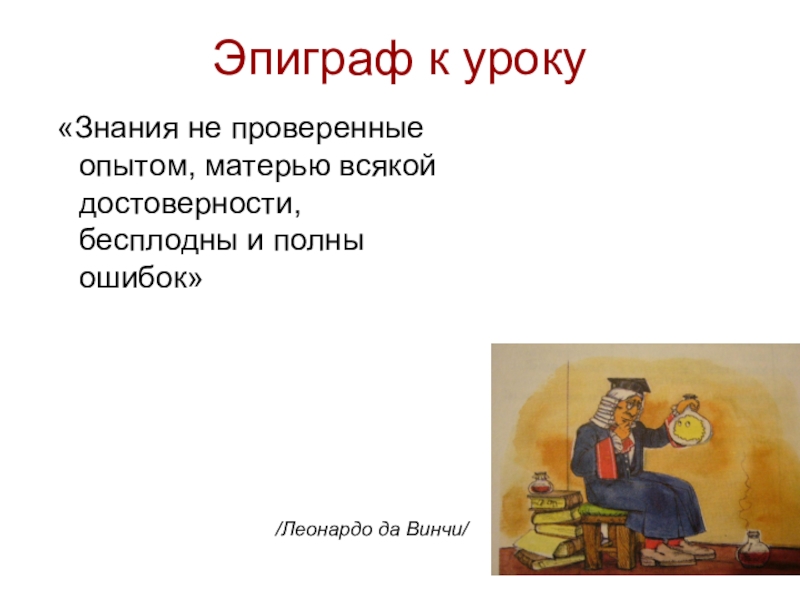 Эпиграф к уроку

«Знания не проверенные опытом, матерью всякой достоверности, бесплодны и полны ошибок»

/Леонардо да Винчи/